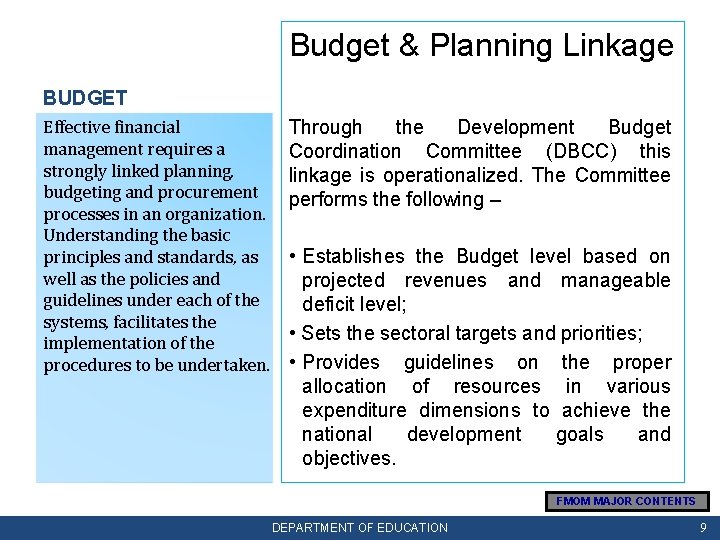 BUDGET

Effective financial management requires a strongly linked planning, budgeting and procurement processes in an organization. Understanding the basic principles and standards, as well as the policies and guidelines under each of the systems, facilitates the implementation of the procedures to be undertaken.

Budget & Planning Linkage

Through the Development Budget Coordination Committee (DBCC) this linkage is operationalized. The Committee performs the following –

• Establishes the Budget level based on projected revenues and manageable deficit level;
• Sets the sectoral targets and priorities;
• Provides guidelines on the proper allocation of resources in various expenditure dimensions to achieve the national development goals and objectives.

FMOM MAJOR CONTENTS

DEPARTMENT OF EDUCATION

9